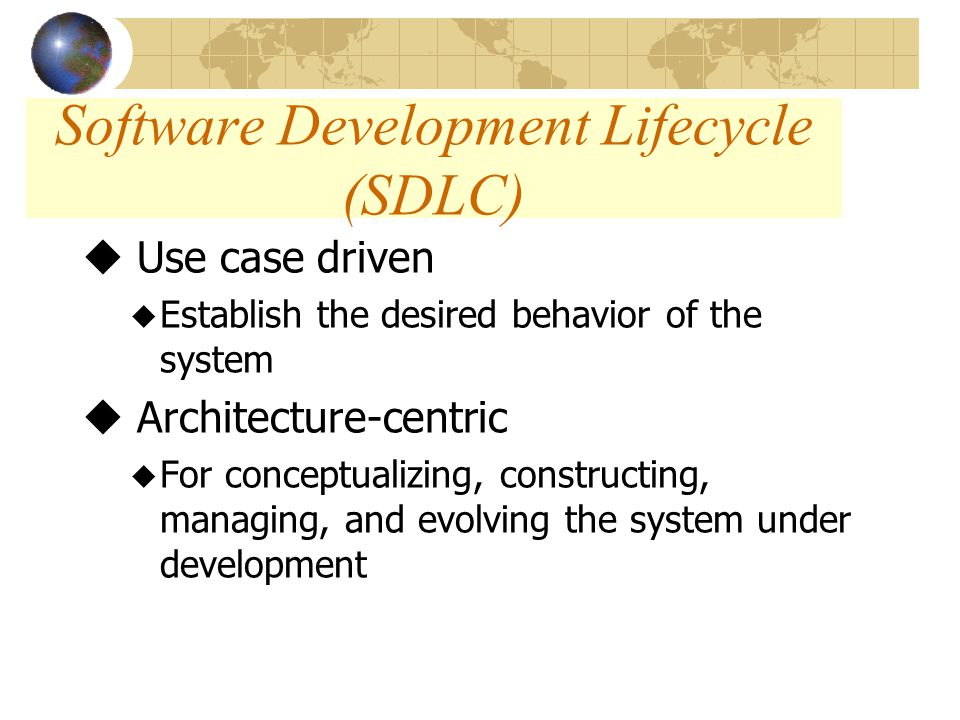 Software Development Lifecycle (SDLC)

◆ Use case driven

◆ Establish the desired behavior of the system

◆ Architecture-centric

◆ For conceptualizing, constructing, managing, and evolving the system under development